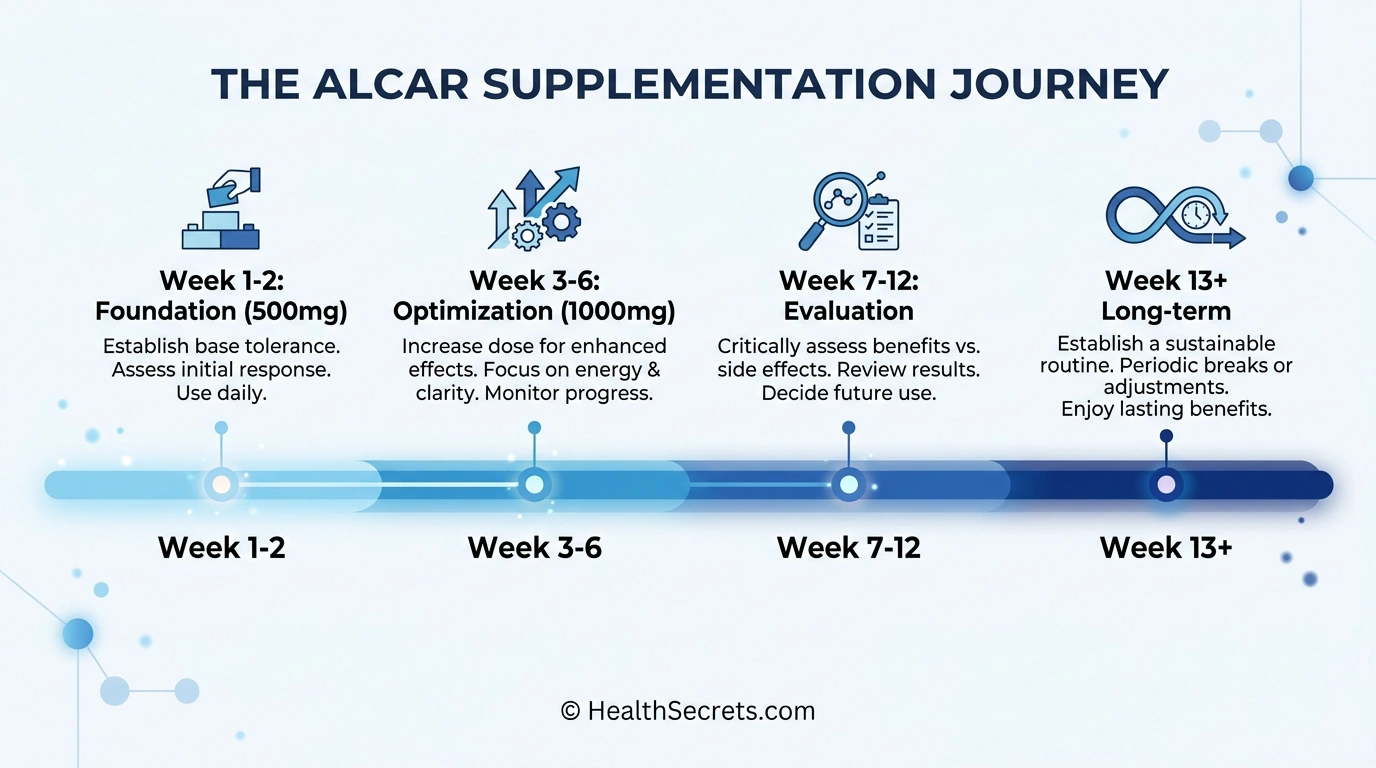 THE ALCAR SUPPLEMENTATION JOURNEY

Week 1-2:
Foundation (500mg)
Establish base tolerance. Assess initial response. Use daily.

Week 3-6:
Optimization (1000mg)
Increase dose for enhanced effects. Focus on energy & clarity. Monitor progress.

Week 7-12:
Evaluation
Critically assess benefits vs. side effects. Review results. Decide future use.

Week 13+
Long-term
Establish a sustainable routine. Periodic breaks or adjustments. Enjoy lasting benefits.

Week 1-2

Week 3-6

Week 7-12

Week 13+

© HealthSecrets.com